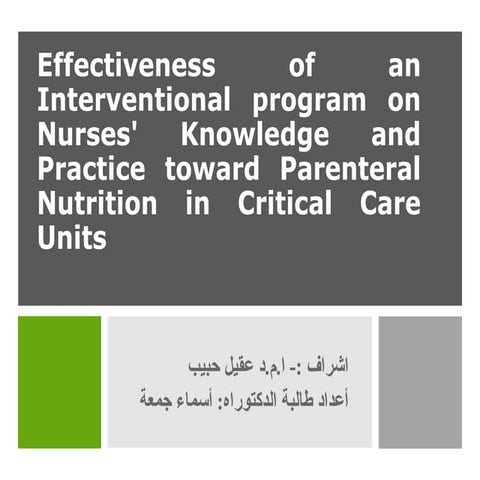 Effectiveness of an Interventional program on Nurses' Knowledge and Practice toward Parenteral Nutrition in Critical Care Units

اشراف :- ا.م.د عقيل حبيب
أعداد طالبة الدكتوراه: أسماء جمعة